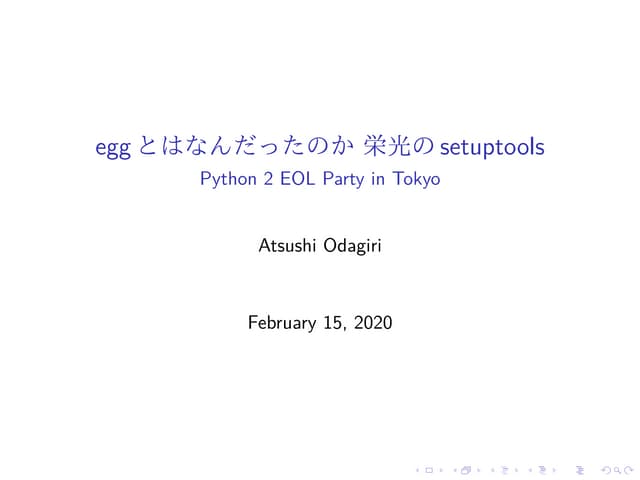 egg とはなんだったのか 栄光の setuptools
Python 2 EOL Party in Tokyo

Atsushi Odagiri

February 15, 2020